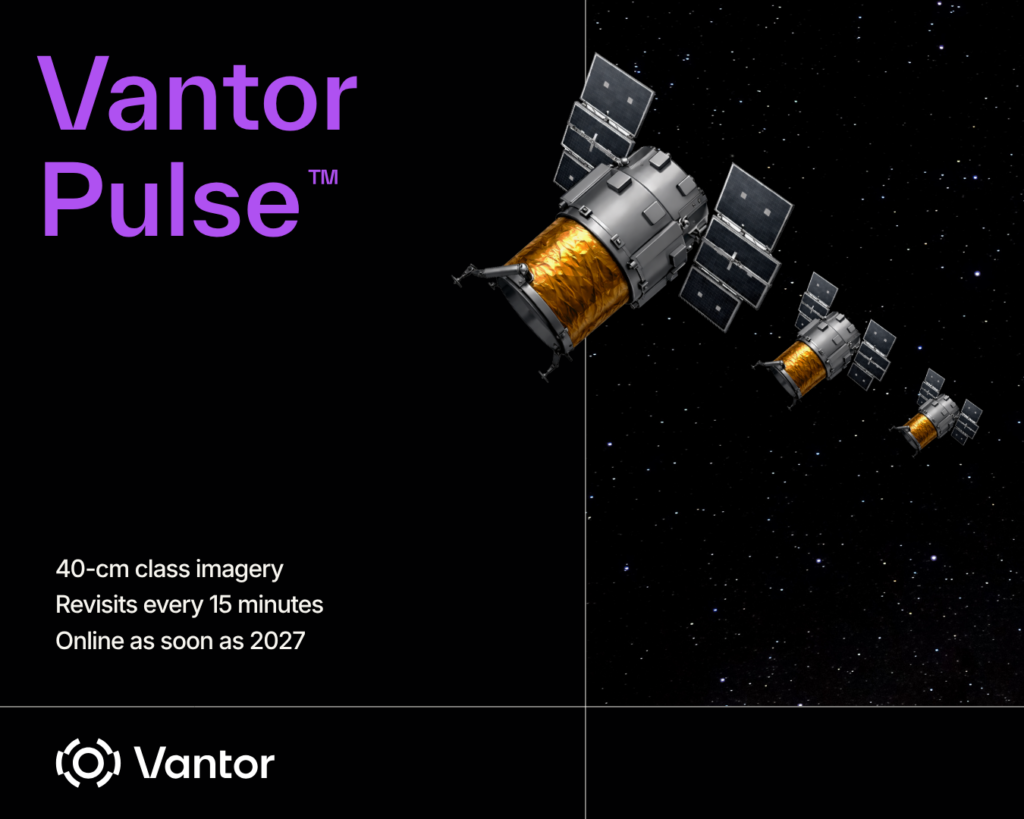 Vantor Pulse™

40-cm class imagery
Revisits every 15 minutes
Online as soon as 2027

Vantor